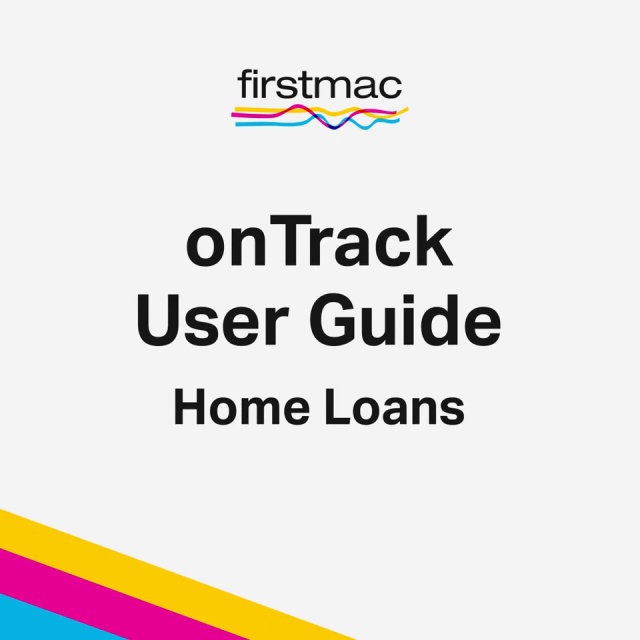 firstmac

onTrack
User Guide

Home Loans